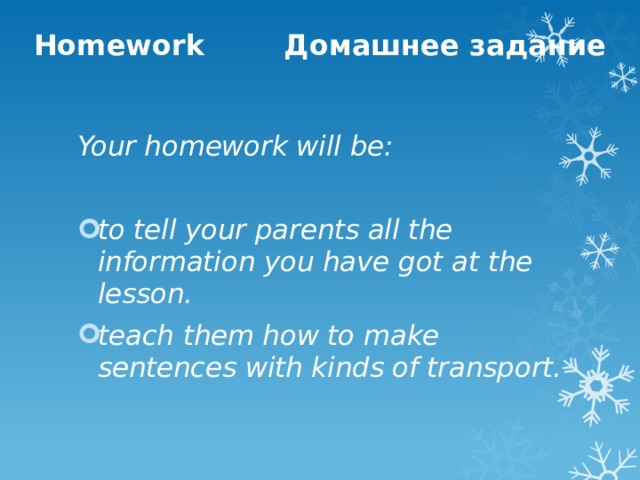 Homework Домашнее задание

Your homework will be:

to tell your parents all the information you have got at the lesson.

teach them how to make sentences with kinds of transport.